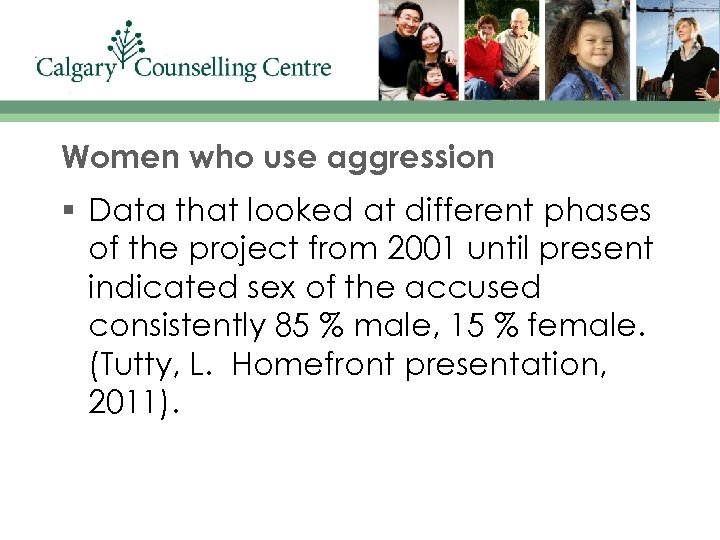 Calgary Counselling Centre

Women who use aggression

▪ Data that looked at different phases of the project from 2001 until present indicated sex of the accused consistently 85 % male, 15 % female. (Tutty, L. Homefront presentation, 2011).